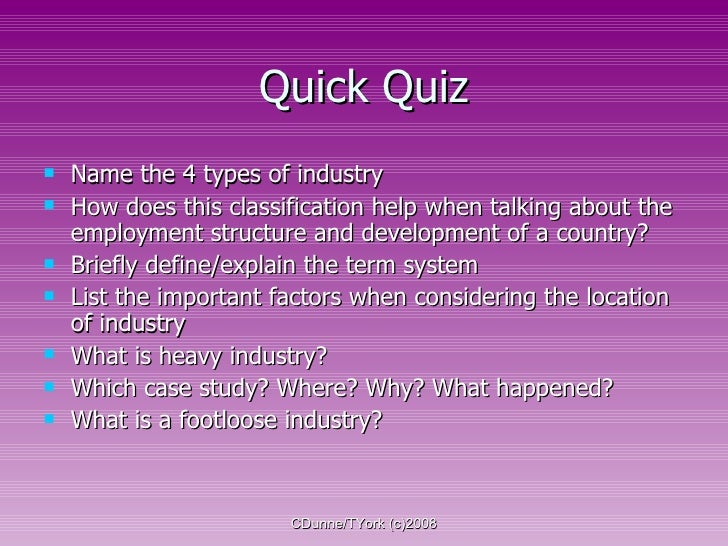 Quick Quiz

- Name the 4 types of industry
- How does this classification help when talking about the employment structure and development of a country?
- Briefly define/explain the term system
- List the important factors when considering the location of industry
- What is heavy industry?
- Which case study? Where? Why? What happened?
- What is a footloose industry?

CDunne/TYork (c)2008